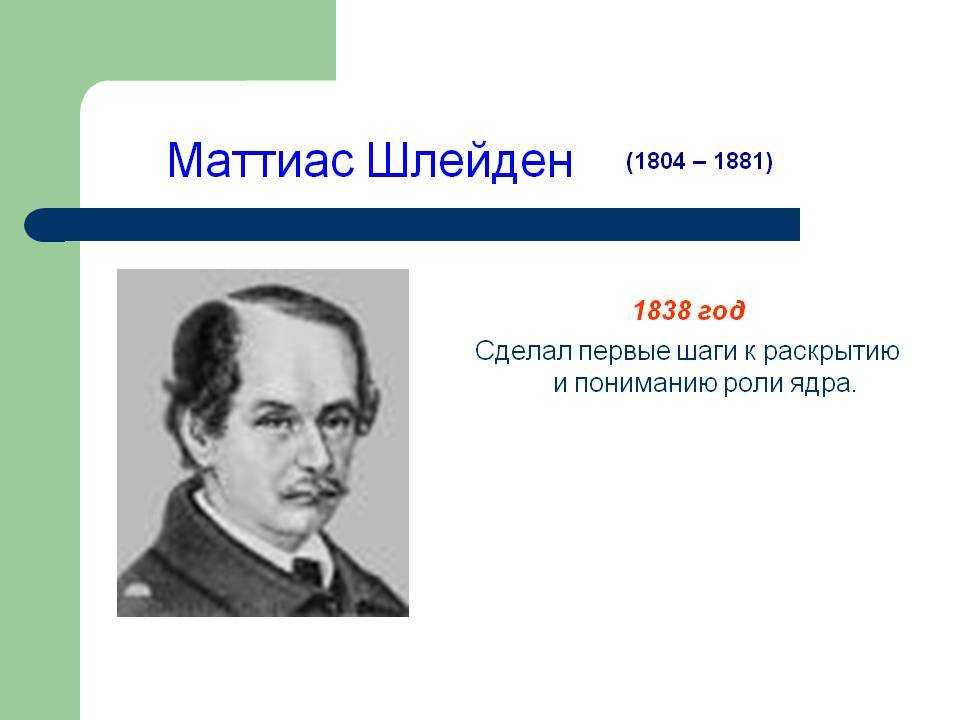 Маттиас Шлейден (1804 – 1881)

1838 год

Сделал первые шаги к раскрытию и пониманию роли ядра.